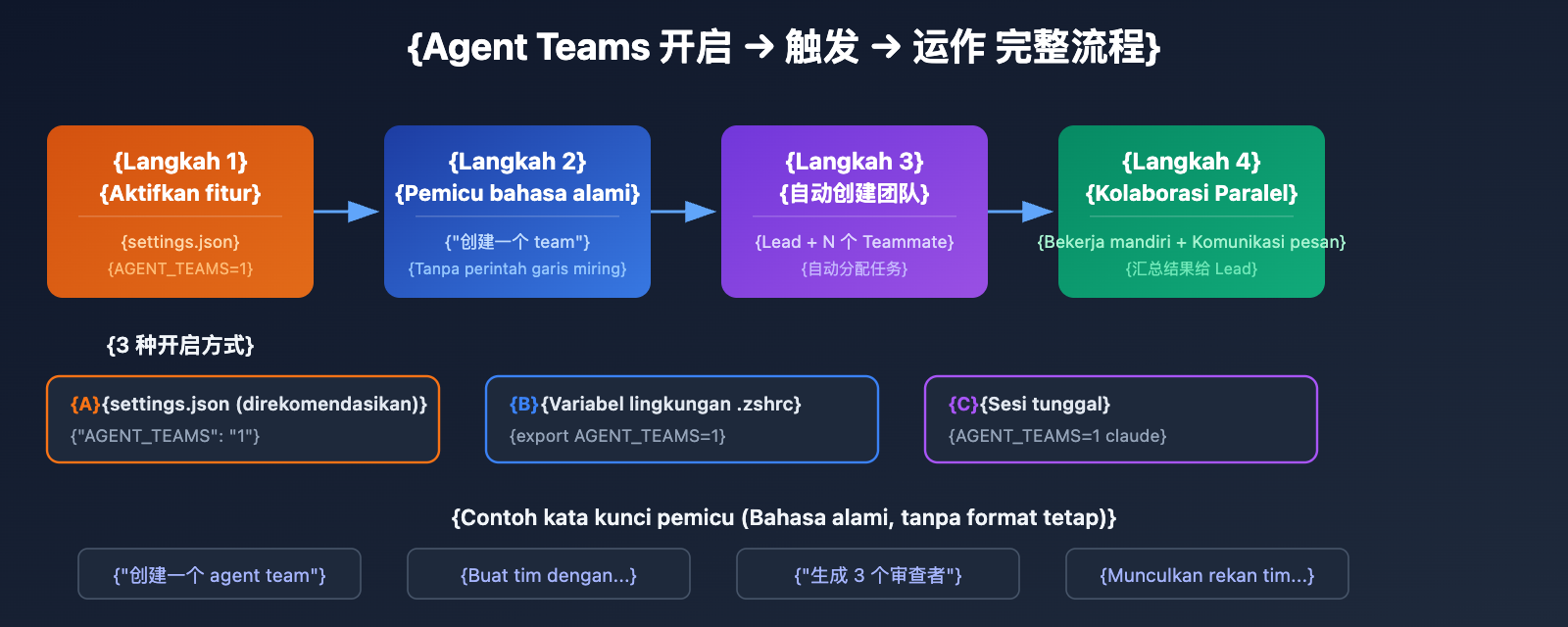 {Agent Teams 开启 → 触发 → 运作 完整流程}

{Langkah 1}
{Aktifkan fitur}
{settings.json}
{AGENT_TEAMS=1}

{Langkah 2}
{Pemicu bahasa alami}
{"创建一个 team"}
{Tanpa perintah garis miring}

{Langkah 3}
{自动创建团队}
{Lead + N 个 Teammate}
{自动分配任务}

{Langkah 4}
{Kolaborasi Paralel}
{Bekerja mandiri + Komunikasi pesan}
{汇总结果给 Lead}

{3 种开启方式}

{A}{settings.json (direkomendasikan)}
{"AGENT_TEAMS": "1"}

{B}{Variabel lingkungan .zshrc}
{export AGENT_TEAMS=1}

{C}{Sesi tunggal}
{AGENT_TEAMS=1 claude}

{Contoh kata kunci pemicu (Bahasa alami, tanpa format tetap)}

{"创建一个 agent team"}

{Buat tim dengan...}

{"生成 3 个审查者"}

{Munculkan rekan tim...}